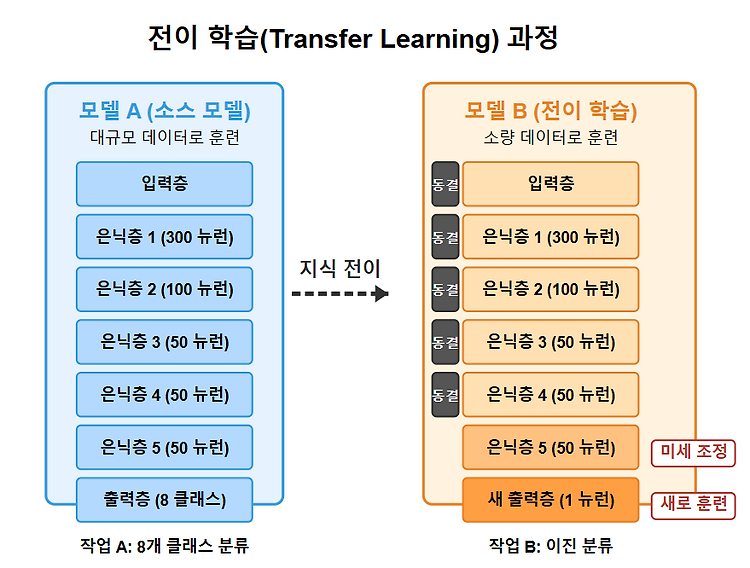 전이 학습(Transfer Learning) 과정

모델 A (소스 모델)
대규모 데이터로 훈련

입력층
은닉층 1 (300 뉴런)
은닉층 2 (100 뉴런)
은닉층 3 (50 뉴런)
은닉층 4 (50 뉴런)
은닉층 5 (50 뉴런)
출력층 (8 클래스)

작업 A: 8개 클래스 분류

지식 전이

모델 B (전이 학습)
소량 데이터로 훈련

동결 입력층
동결 은닉층 1 (300 뉴런)
동결 은닉층 2 (100 뉴런)
동결 은닉층 3 (50 뉴런)
동결 은닉층 4 (50 뉴런)
은닉층 5 (50 뉴런) 미세 조정
새 출력층 (1 뉴런) 새로 훈련

작업 B: 이진 분류